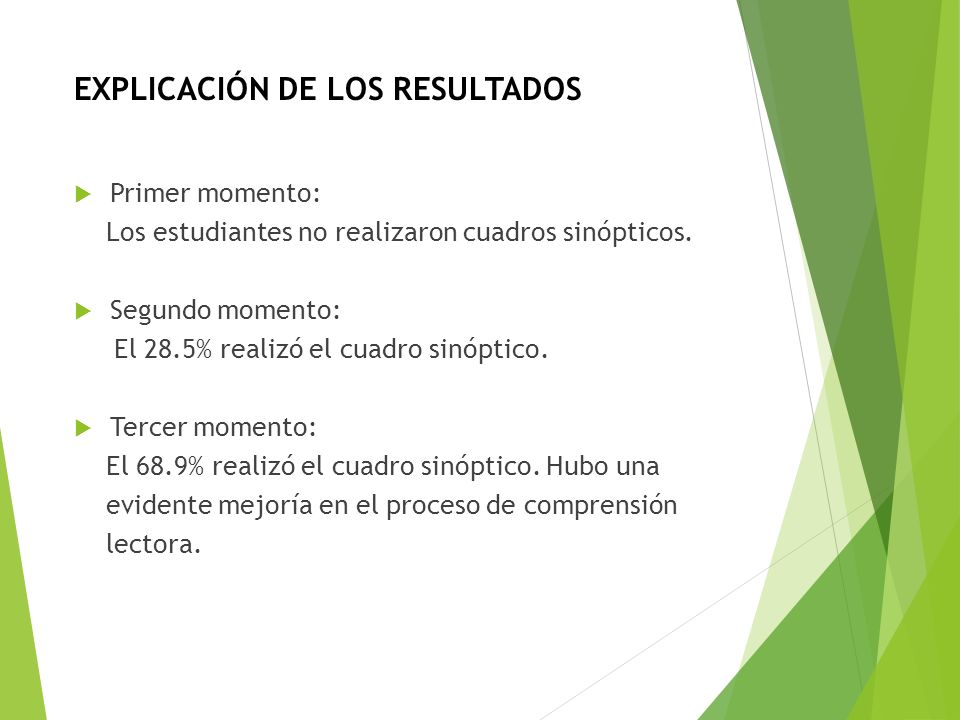 EXPLICACIÓN DE LOS RESULTADOS

Primer momento:
Los estudiantes no realizaron cuadros sinópticos.

Segundo momento:
El 28.5% realizó el cuadro sinóptico.

Tercer momento:
El 68.9% realizó el cuadro sinóptico. Hubo una evidente mejoría en el proceso de comprensión lectora.